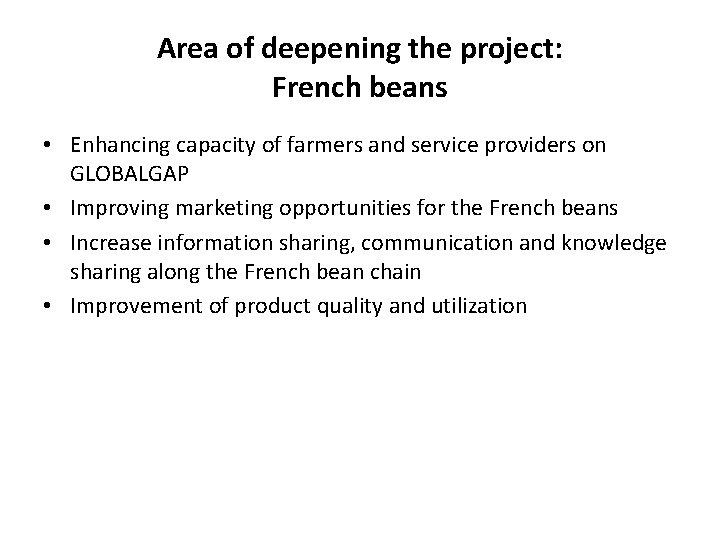 Area of deepening the project:
French beans

• Enhancing capacity of farmers and service providers on GLOBALGAP
• Improving marketing opportunities for the French beans
• Increase information sharing, communication and knowledge sharing along the French bean chain
• Improvement of product quality and utilization